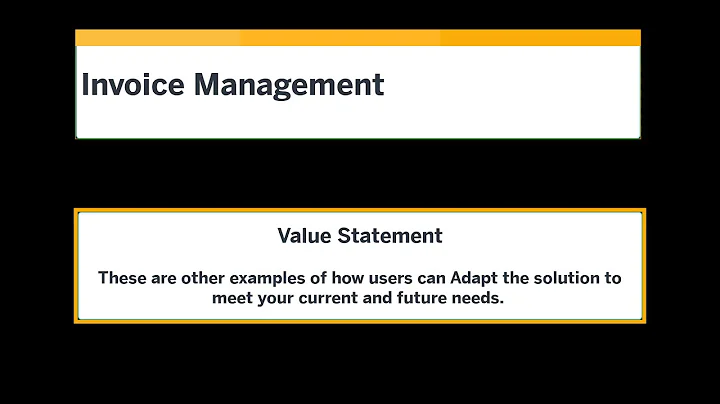 Invoice Management

Value Statement

These are other examples of how users can Adapt the solution to meet your current and future needs.